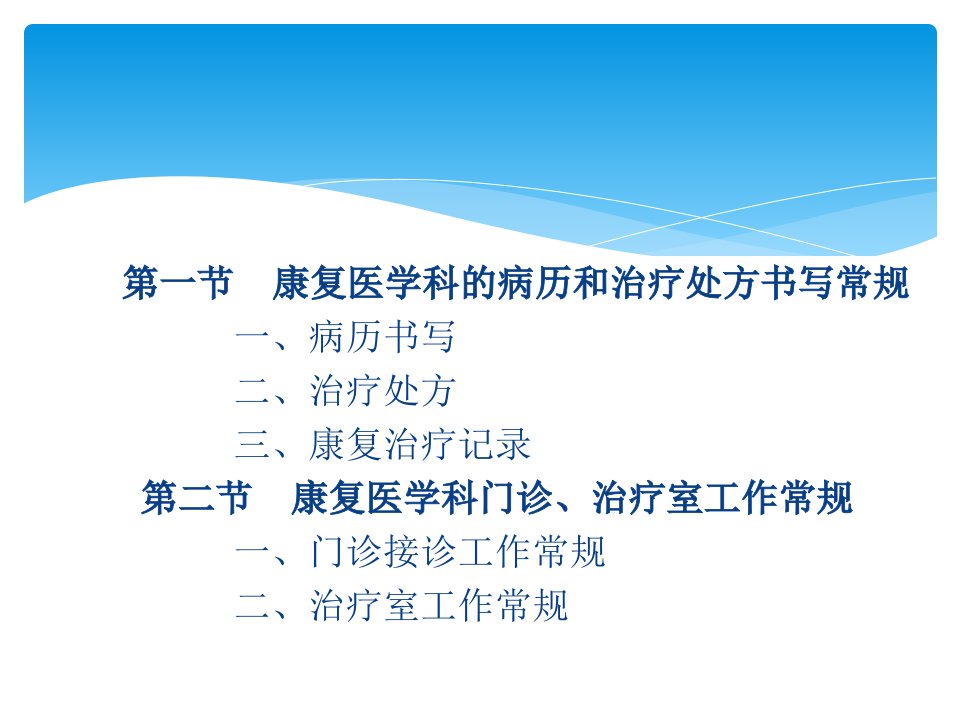 第一节　康复医学科的病历和治疗处方书写常规

一、病历书写

二、治疗处方

三、康复治疗记录

第二节　康复医学科门诊、治疗室工作常规

一、门诊接诊工作常规

二、治疗室工作常规